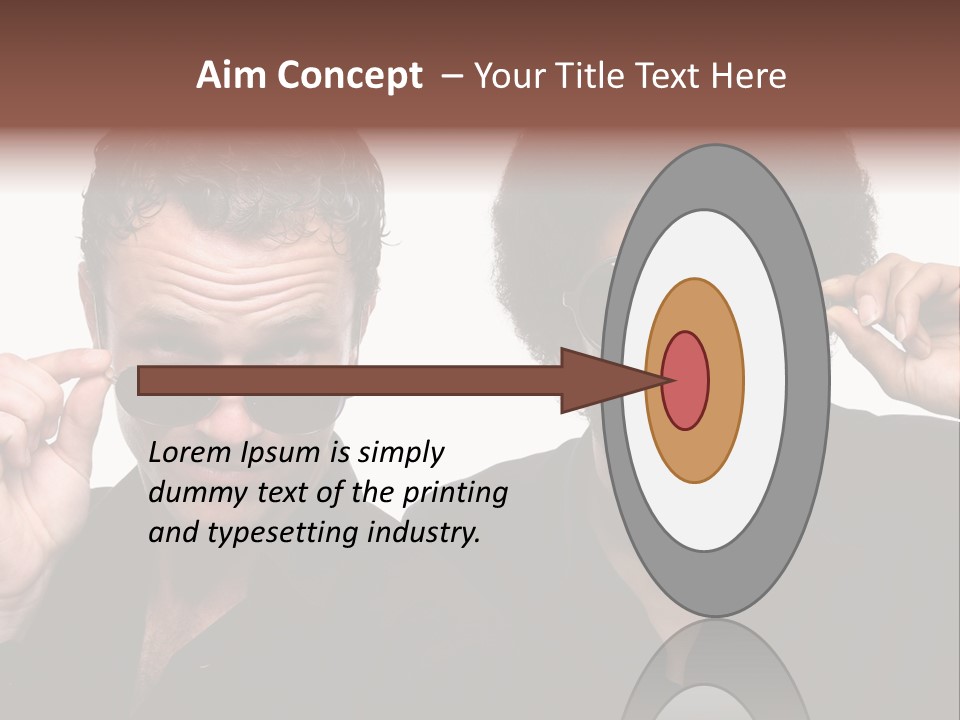 Aim Concept – Your Title Text Here

Lorem Ipsum is simply dummy text of the printing and typesetting industry.